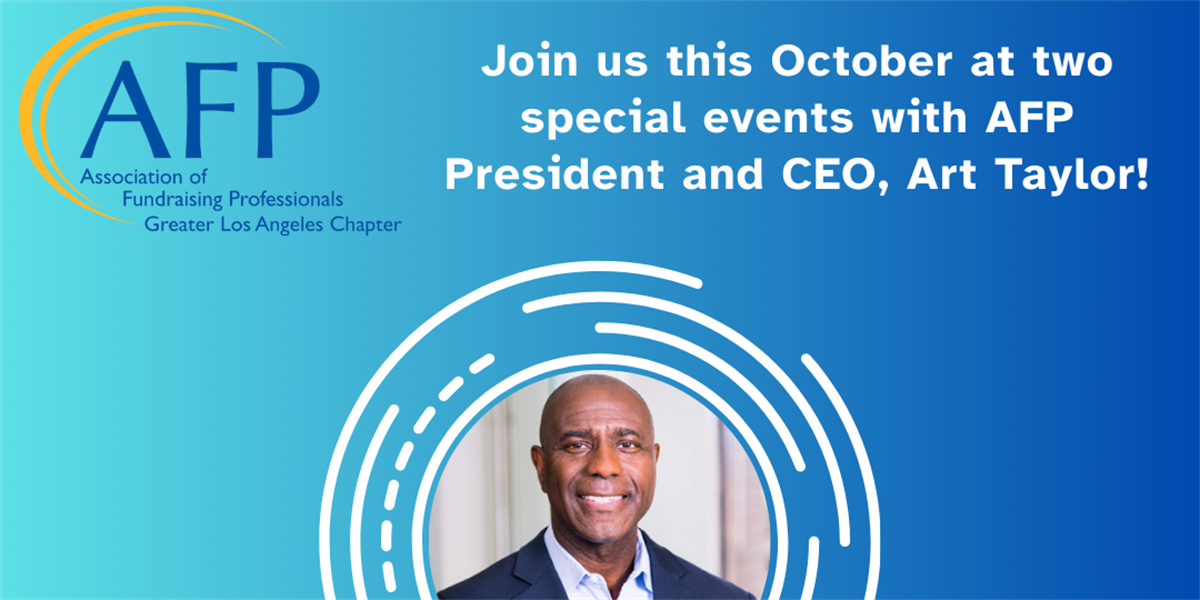 AFP
Association of
Fundraising Professionals
Greater Los Angeles Chapter

Join us this October at two special events with AFP President and CEO, Art Taylor!